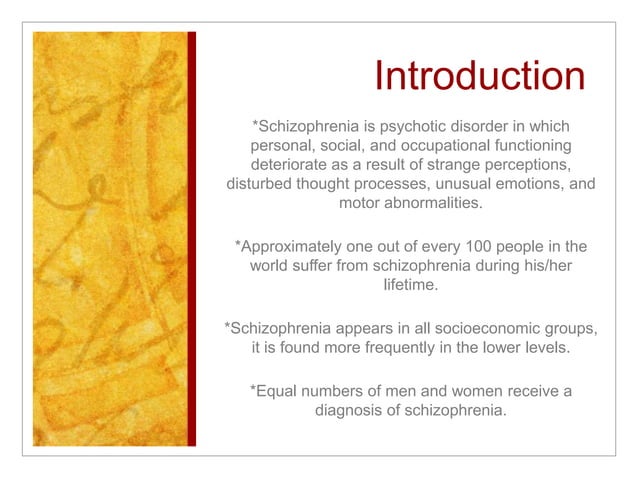 Introduction

*Schizophrenia is psychotic disorder in which personal, social, and occupational functioning deteriorate as a result of strange perceptions, disturbed thought processes, unusual emotions, and motor abnormalities.

*Approximately one out of every 100 people in the world suffer from schizophrenia during his/her lifetime.

*Schizophrenia appears in all socioeconomic groups, it is found more frequently in the lower levels.

*Equal numbers of men and women receive a diagnosis of schizophrenia.